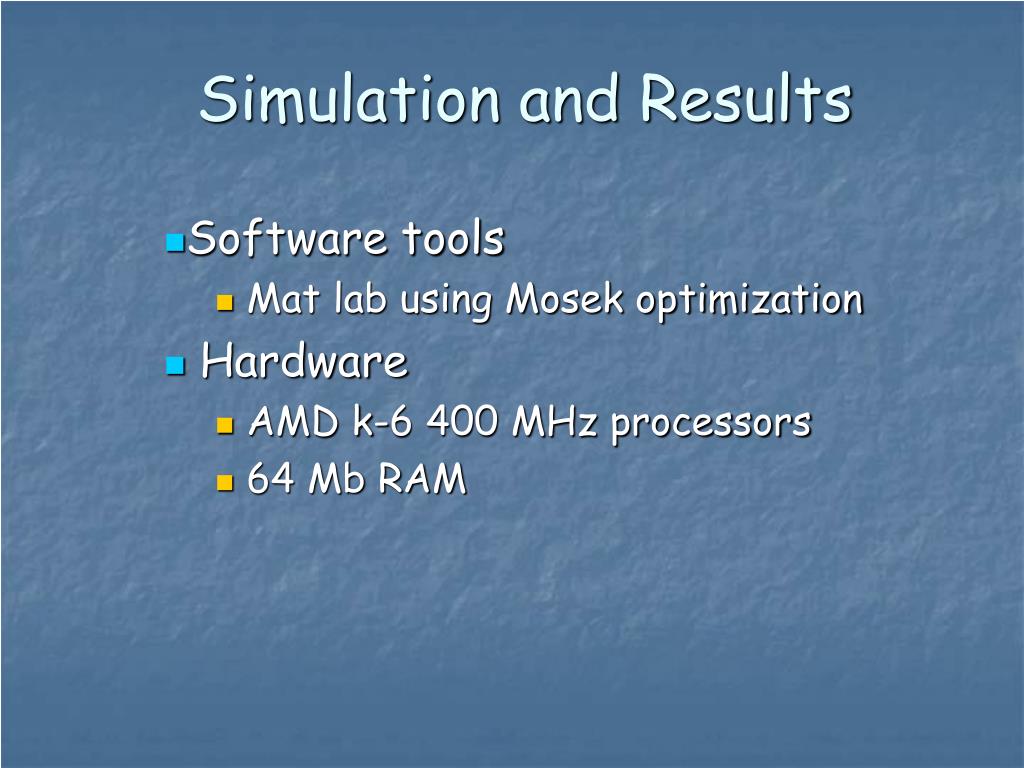 Simulation and Results

Software tools
Mat lab using Mosek optimization
Hardware
AMD k-6 400 MHz processors
64 Mb RAM